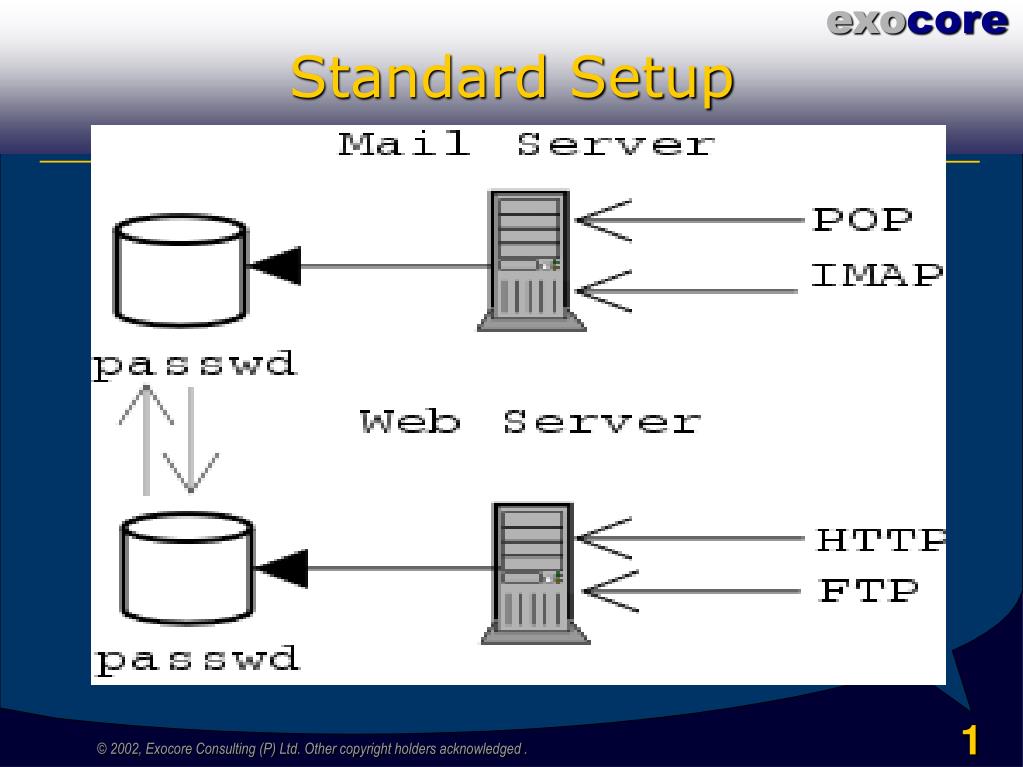 exocore

Standard Setup

Mail Server

POP

IMAP

passwd

Web Server

HTTP

FTP

passwd

© 2002, Exocore Consulting (P) Ltd. Other copyright holders acknowledged .

1